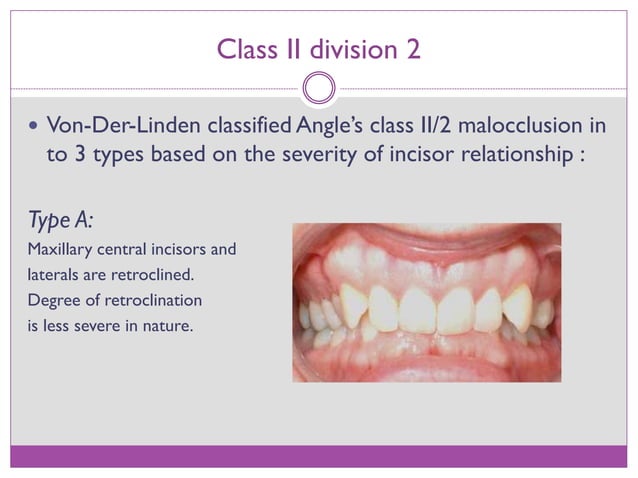 Class II division 2

• Von-Der-Linden classified Angle's class II/2 malocclusion in to 3 types based on the severity of incisor relationship :

Type A:
Maxillary central incisors and laterals are retroclined. Degree of retroclination is less severe in nature.